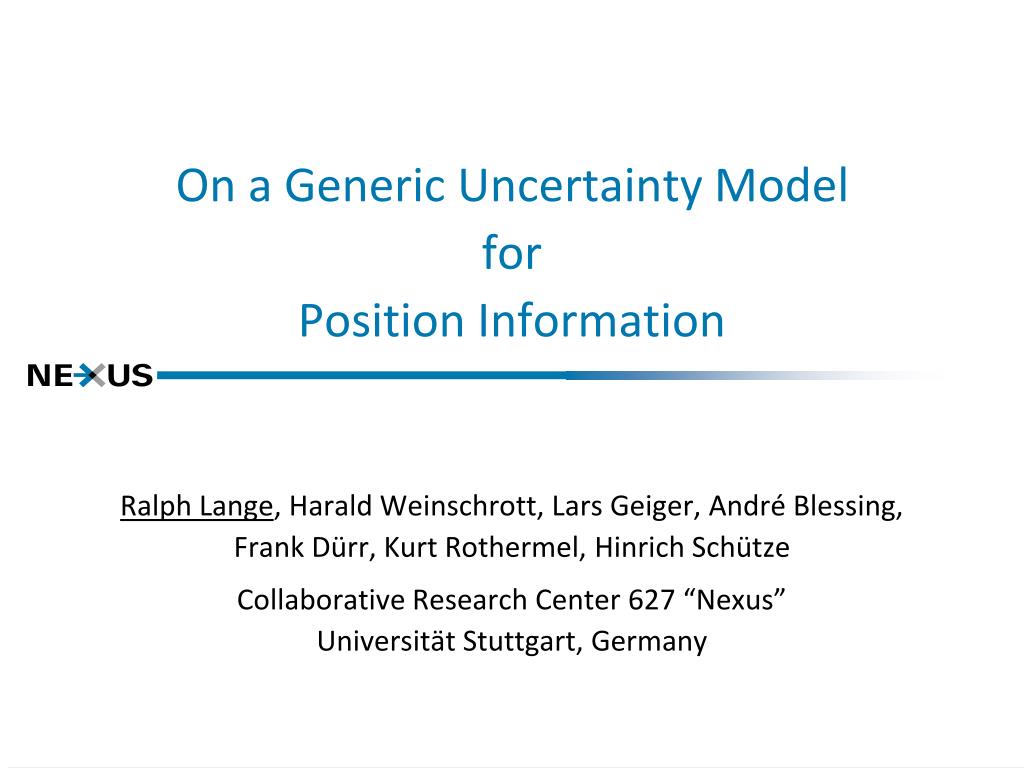 On a Generic Uncertainty Model
for
Position Information

NEXUS

Ralph Lange, Harald Weinschrott, Lars Geiger, André Blessing, Frank Dürr, Kurt Rothermel, Hinrich Schütze

Collaborative Research Center 627 “Nexus”
Universität Stuttgart, Germany